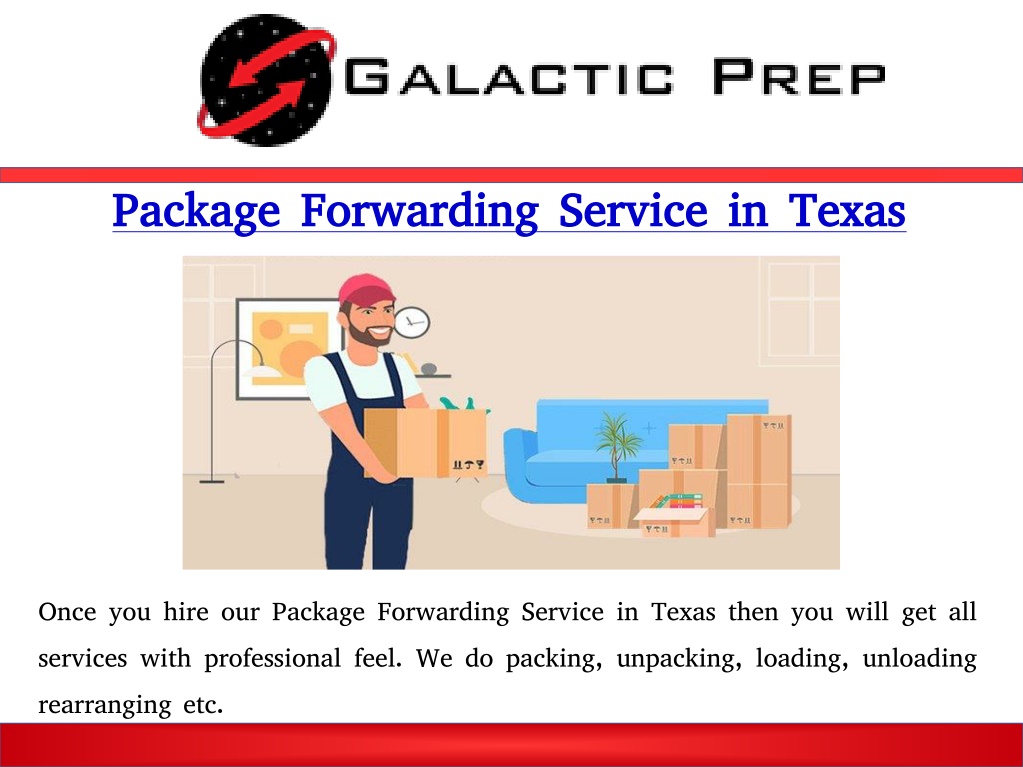 GALACTIC PREP

Package Forwarding Service in Texas

Once you hire our Package Forwarding Service in Texas then you will get all services with professional feel. We do packing, unpacking, loading, unloading rearranging etc.